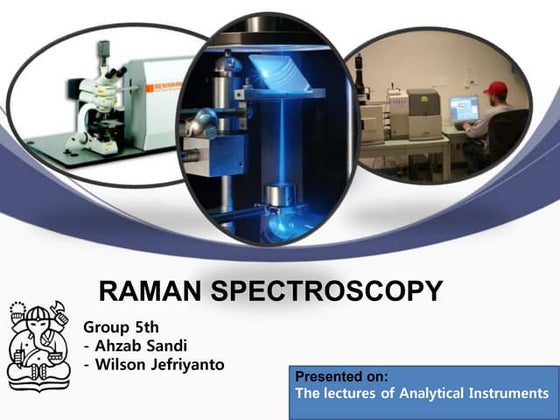 RENISHAW

RAMAN SPECTROSCOPY

Group 5th
- Ahzab Sandi
- Wilson Jefriyanto

Presented on:
The lectures of Analytical Instruments